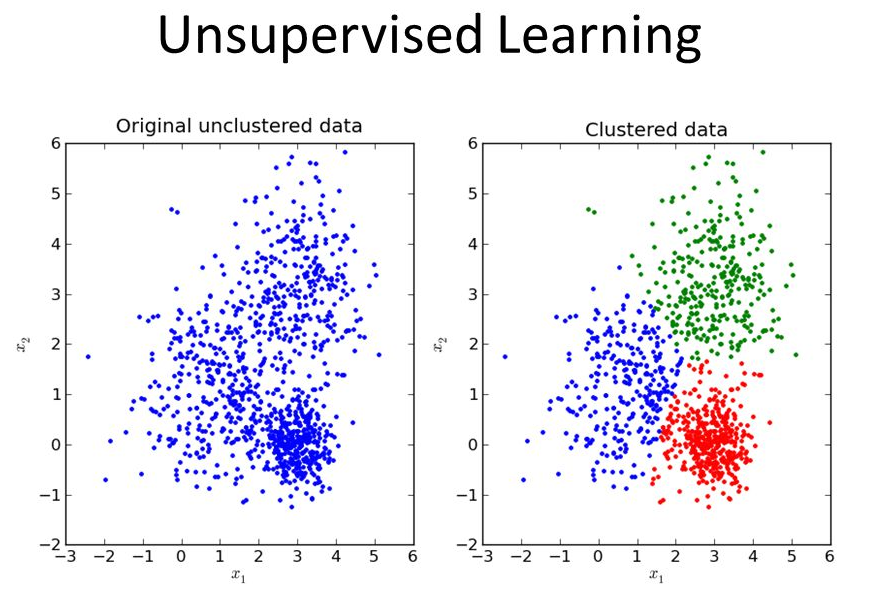 Unsupervised Learning

Original unclustered data

6
5
4
3
2
1
0
−1
−2

$x_2$

−3 −2 −1 0 1 2 3 4 5 6

$x_1$

Clustered data

6
5
4
3
2
1
0
−1
−2

$x_2$

−3 −2 −1 0 1 2 3 4 5 6

$x_1$